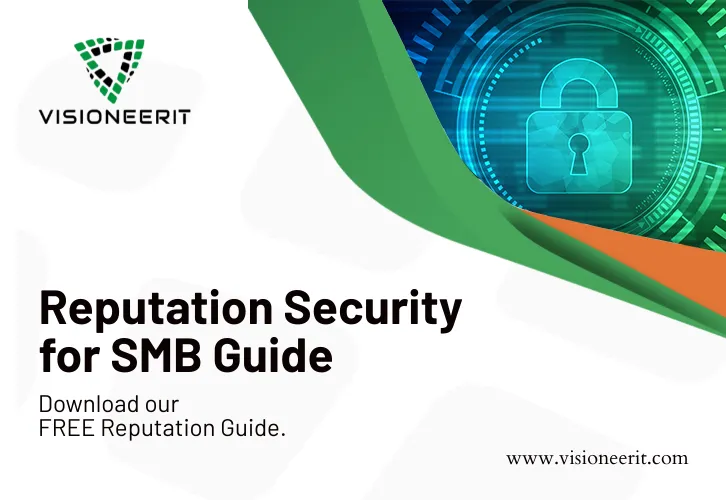 VISIONEERIT

Reputation Security for SMB Guide

Download our FREE Reputation Guide.

www.visioneerit.com